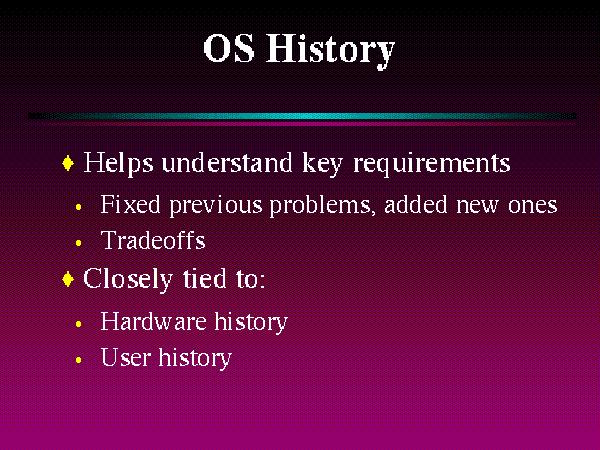 OS History

♦ Helps understand key requirements
• Fixed previous problems, added new ones
• Tradeoffs

♦ Closely tied to:
• Hardware history
• User history